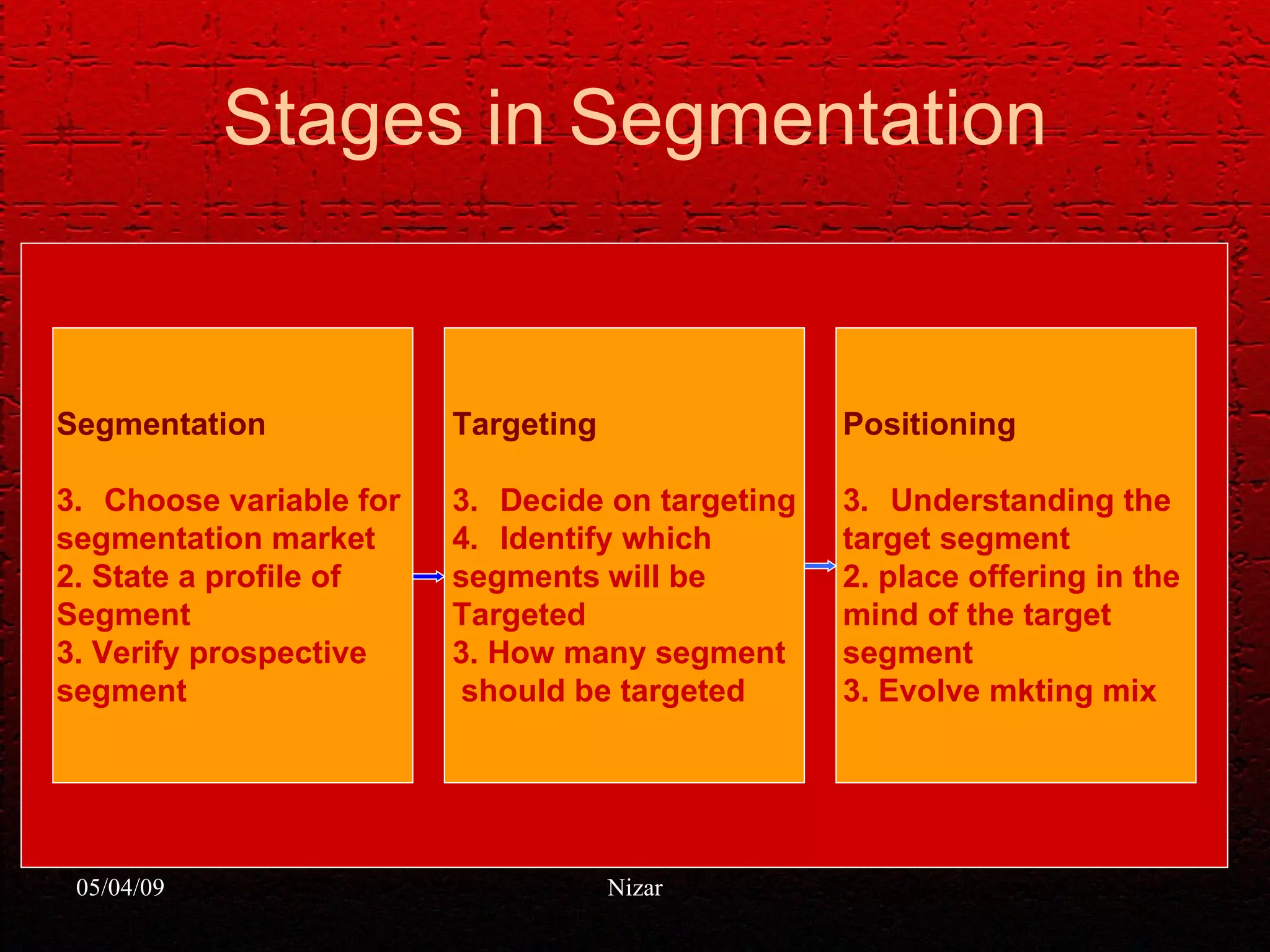 Stages in Segmentation

Segmentation

3. Choose variable for segmentation market
2. State a profile of Segment
3. Verify prospective segment

Targeting

3. Decide on targeting
4. Identify which segments will be Targeted
3. How many segment should be targeted

Positioning

3. Understanding the target segment
2. place offering in the mind of the target segment
3. Evolve mkting mix

05/04/09

Nizar